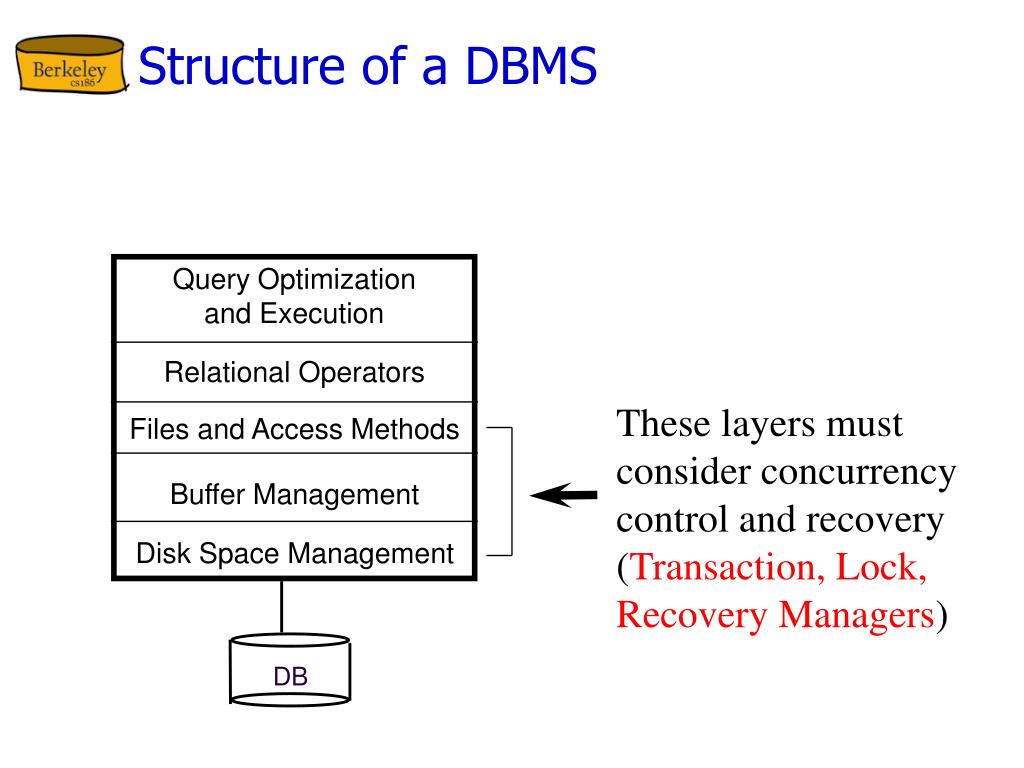 Berkeley
cs186

Structure of a DBMS

Query Optimization and Execution

Relational Operators

Files and Access Methods

Buffer Management

Disk Space Management

DB

These layers must consider concurrency control and recovery (Transaction, Lock, Recovery Managers)